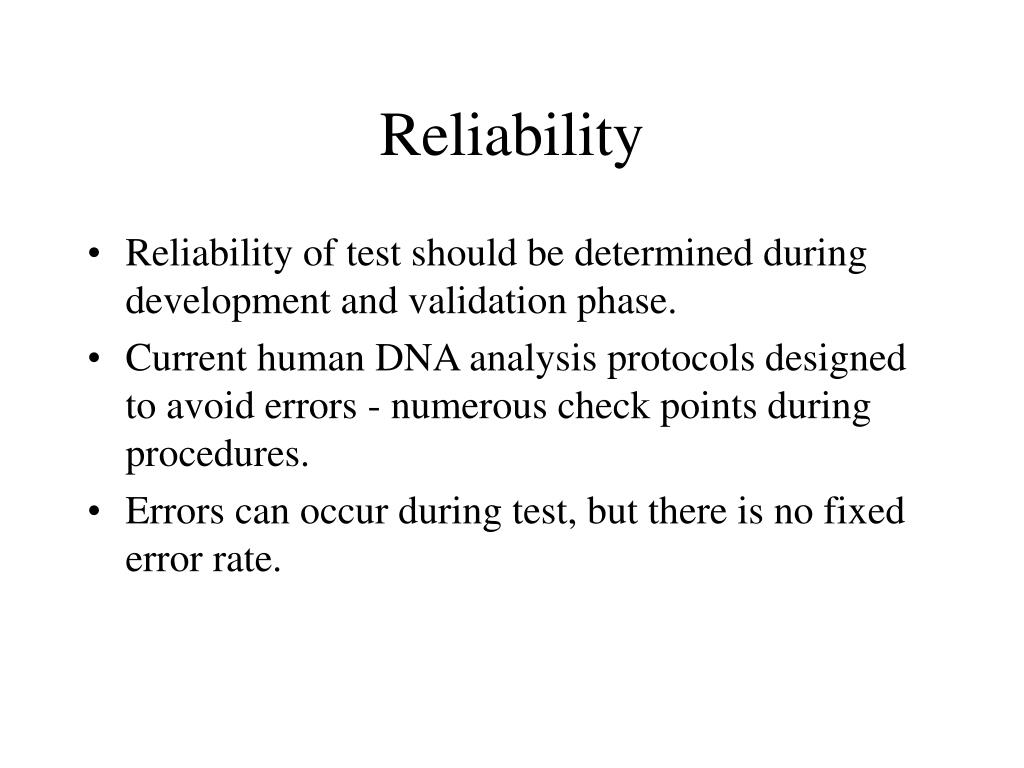 Reliability

• Reliability of test should be determined during development and validation phase.
• Current human DNA analysis protocols designed to avoid errors - numerous check points during procedures.
• Errors can occur during test, but there is no fixed error rate.